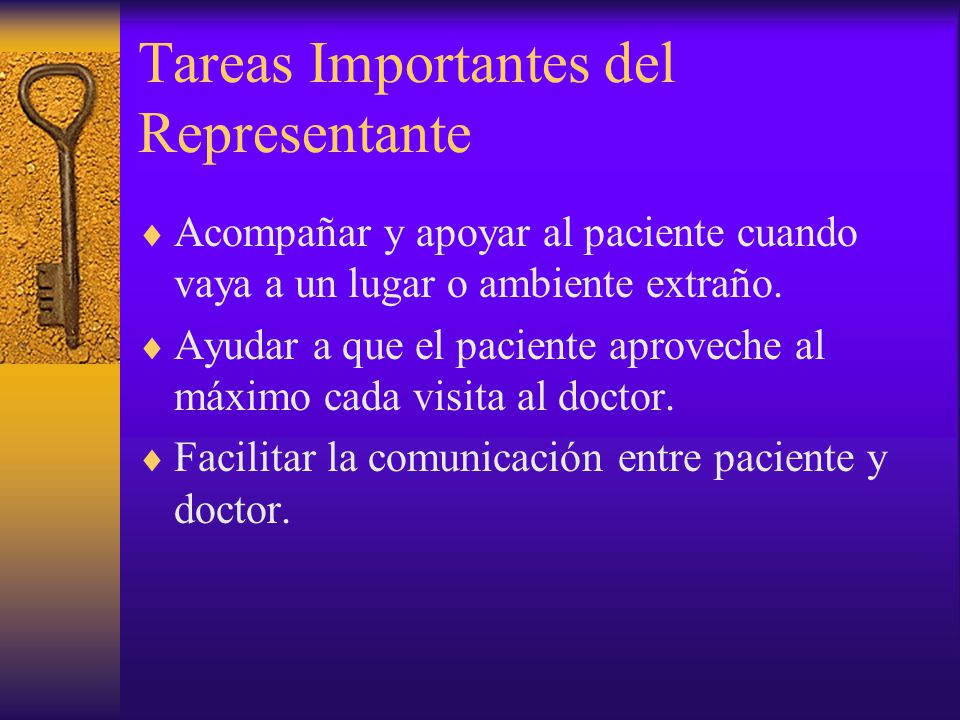 Tareas Importantes del Representante

♦ Acompañar y apoyar al paciente cuando vaya a un lugar o ambiente extraño.

♦ Ayudar a que el paciente aproveche al máximo cada visita al doctor.

♦ Facilitar la comunicación entre paciente y doctor.